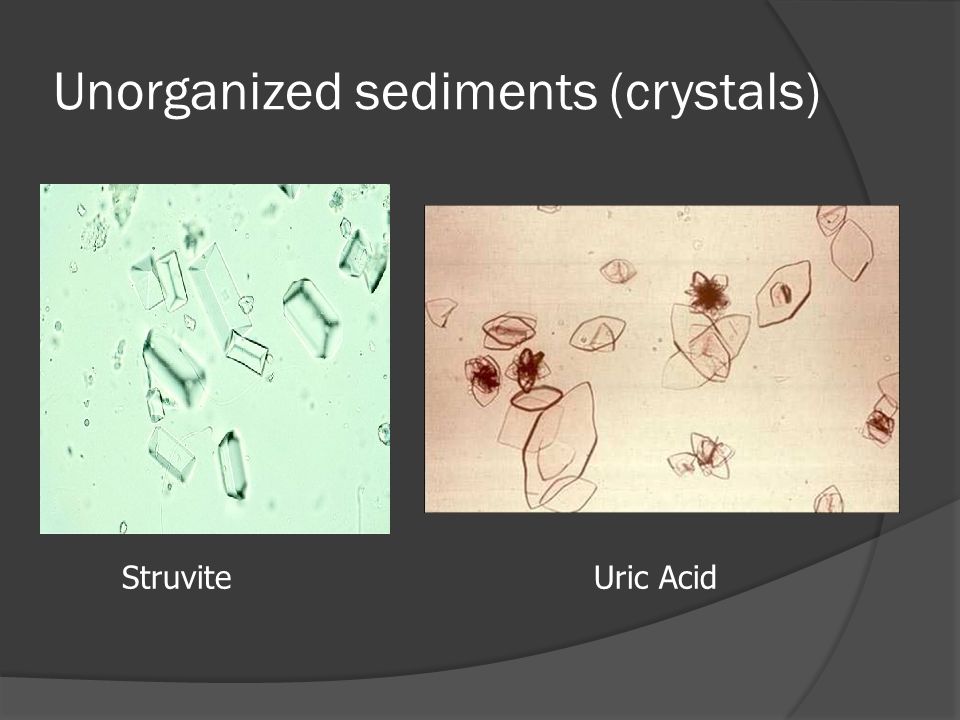 Unorganized sediments (crystals)

Struvite

Uric Acid